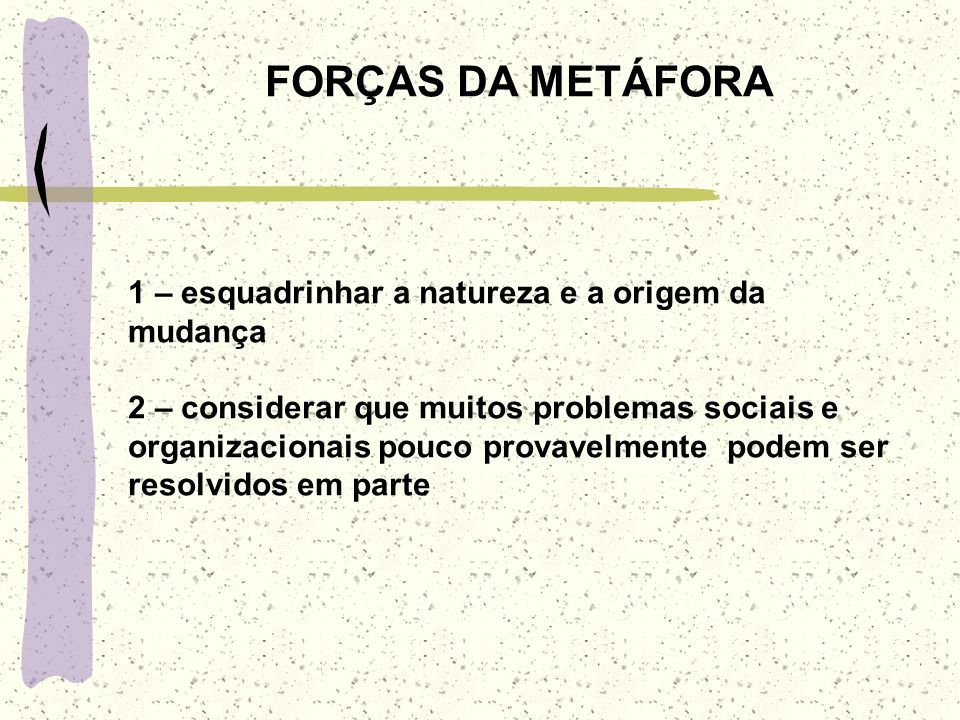 FORÇAS DA METÁFORA

1 – esquadrinhar a natureza e a origem da mudança

2 – considerar que muitos problemas sociais e organizacionais pouco provavelmente podem ser resolvidos em parte